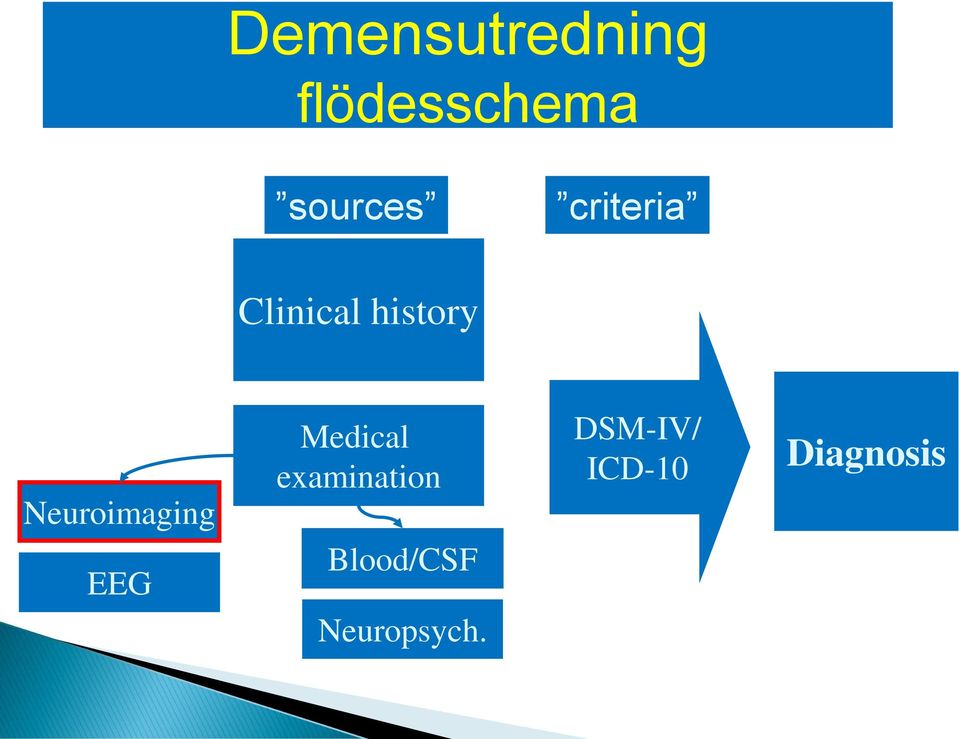 Demensutredning flödesschema

”sources”

”criteria”

Clinical history

Medical examination

Neuroimaging

EEG

Blood/CSF

Neuropsych.

DSM-IV/ ICD-10

Diagnosis